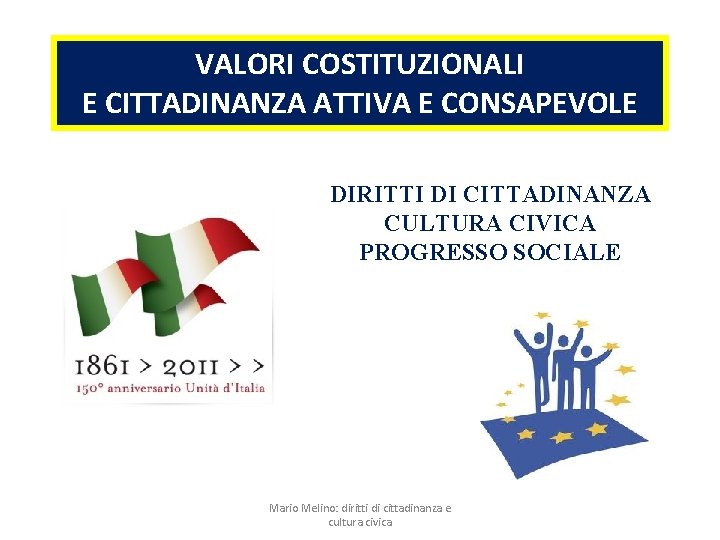 VALORI COSTITUZIONALI
E CITTADINANZA ATTIVA E CONSAPEVOLE

DIRITTI DI CITTADINANZA
CULTURA CIVICA
PROGRESSO SOCIALE

1861 > 2011 > >
150° anniversario Unità d'Italia

Mario Melino: diritti di cittadinanza e cultura civica